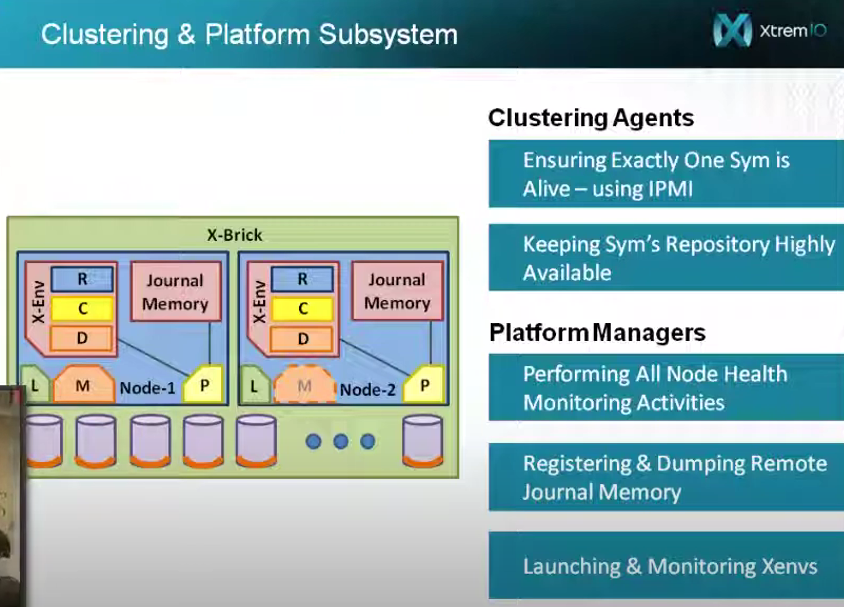 Clustering & Platform Subsystem

XtremIO

X-Brick

X-Env

R

C

D

Journal Memory

L

M

Node-1

P

X-Env

R

C

D

Journal Memory

L

M

Node-2

P

Clustering Agents

Ensuring Exactly One Sym is Alive – using IPMI

Keeping Sym's Repository Highly Available

Platform Managers

Performing All Node Health Monitoring Activities

Registering & Dumping Remote Journal Memory

Launching & Monitoring Xenvs